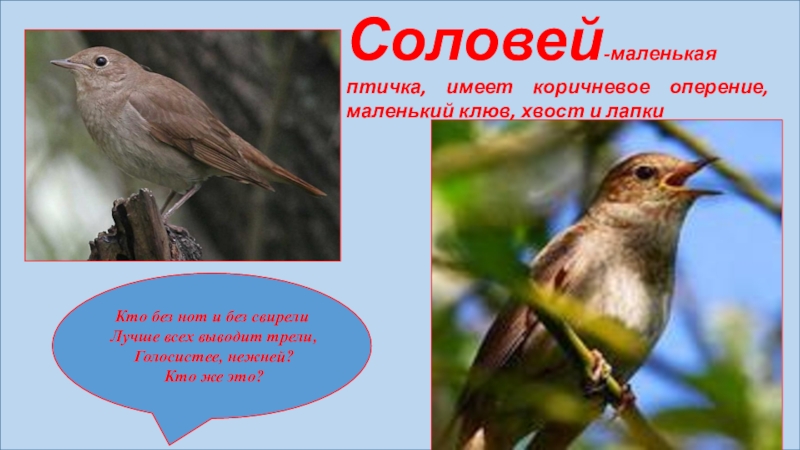 Соловей-маленькая птичка, имеет коричневое оперение, маленький клюв, хвост и лапки

Кто без нот и без свирели
Лучше всех выводит трели,
Голосистее, нежней?
Кто же это?